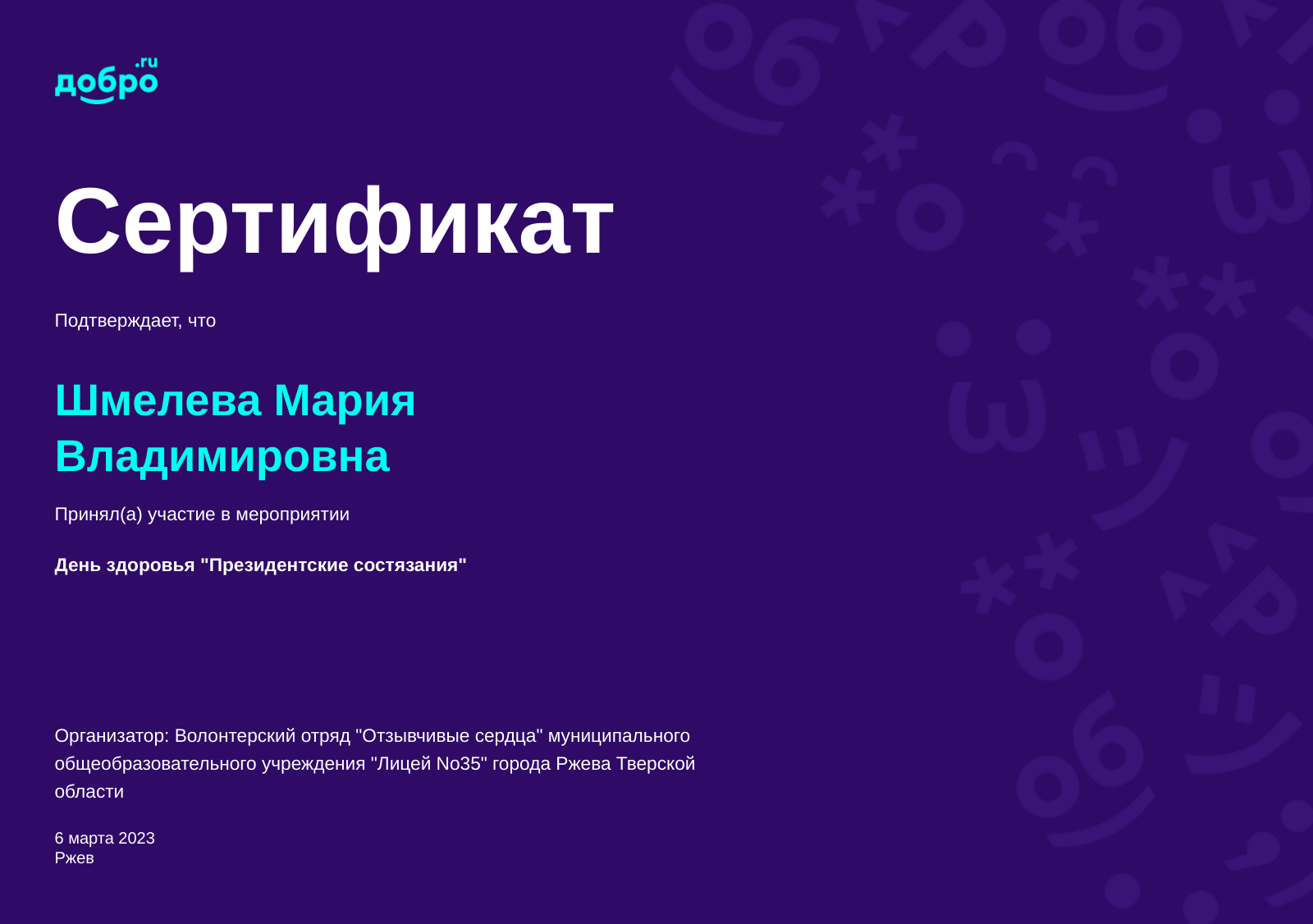 добро.ru

Сертификат

Подтверждает, что

Шмелева Мария Владимировна

Принял(а) участие в мероприятии

День здоровья "Президентские состязания"

Организатор: Волонтерский отряд "Отзывчивые сердца" муниципального общеобразовательного учреждения "Лицей No35" города Ржева Тверской области

6 марта 2023
Ржев